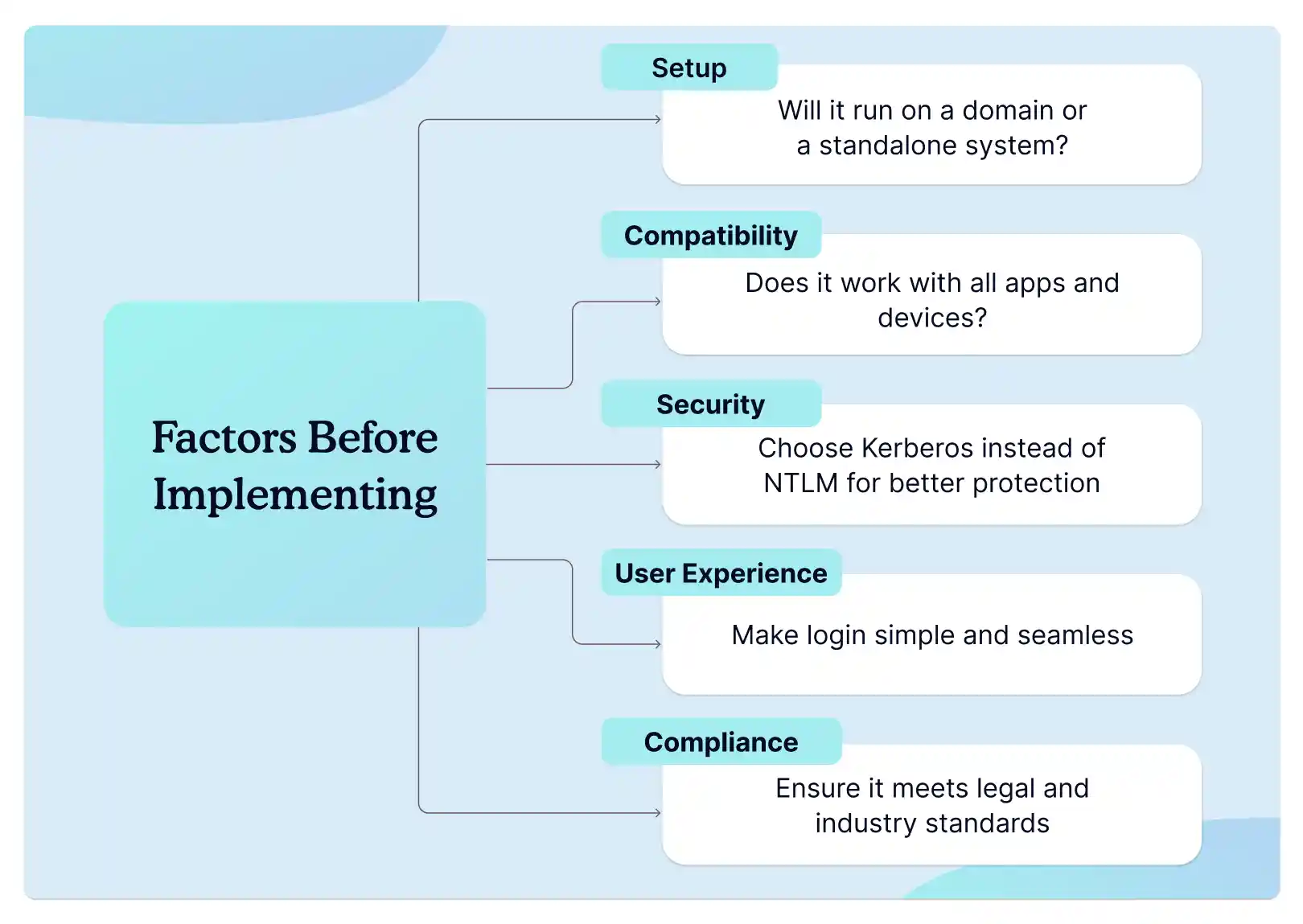 Factors Before Implementing

Setup
Will it run on a domain or a standalone system?

Compatibility
Does it work with all apps and devices?

Security
Choose Kerberos instead of NTLM for better protection

User Experience
Make login simple and seamless

Compliance
Ensure it meets legal and industry standards